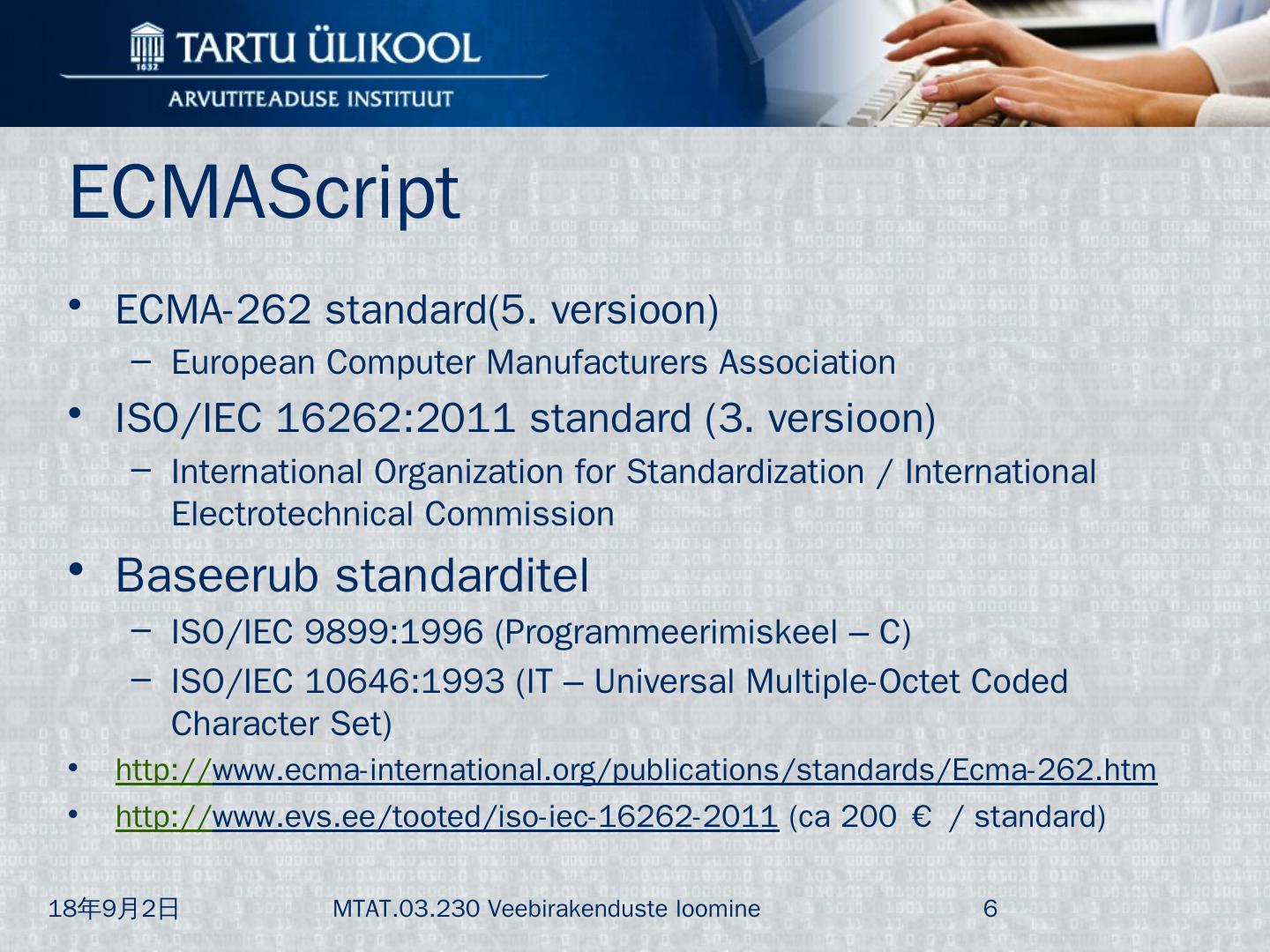 TARTU ÜLIKOOL
1632
ARVUTITEADUSE INSTITUUT

ECMAScript

• ECMA-262 standard(5. versioon)
 – European Computer Manufacturers Association
• ISO/IEC 16262:2011 standard (3. versioon)
 – International Organization for Standardization / International Electrotechnical Commission
• Baseerub standarditel
 – ISO/IEC 9899:1996 (Programmeerimiskeel – C)
 – ISO/IEC 10646:1993 (IT – Universal Multiple-Octet Coded Character Set)
• http://www.ecma-international.org/publications/standards/Ecma-262.htm
• http://www.evs.ee/tooted/iso-iec-16262-2011 (ca 200 € / standard)

18年9月2日 MTAT.03.230 Veebirakenduste loomine 6